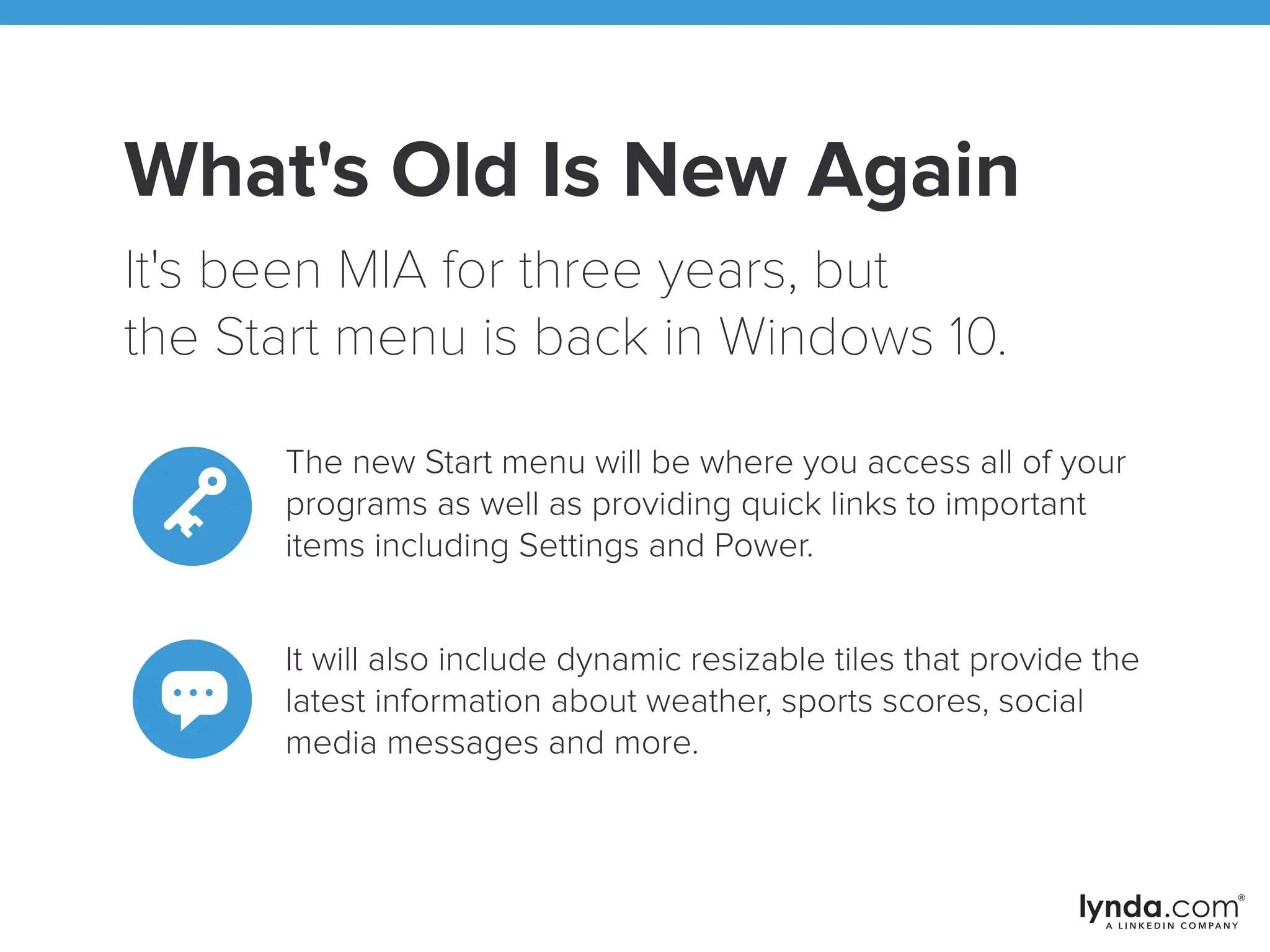 What's Old Is New Again

It's been MIA for three years, but the Start menu is back in Windows 10.

The new Start menu will be where you access all of your programs as well as providing quick links to important items including Settings and Power.

It will also include dynamic resizable tiles that provide the latest information about weather, sports scores, social media messages and more.

lynda.com®
A LINKEDIN COMPANY